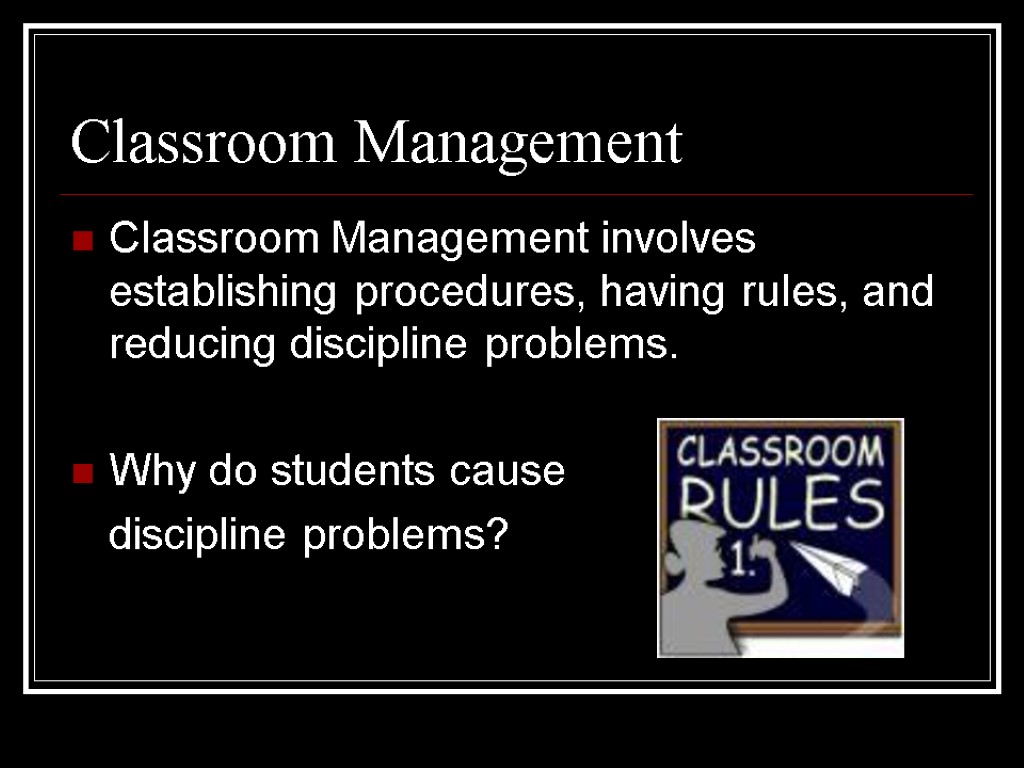 Classroom Management

Classroom Management involves establishing procedures, having rules, and reducing discipline problems.

Why do students cause discipline problems?

CLASSROOM RULES

1.